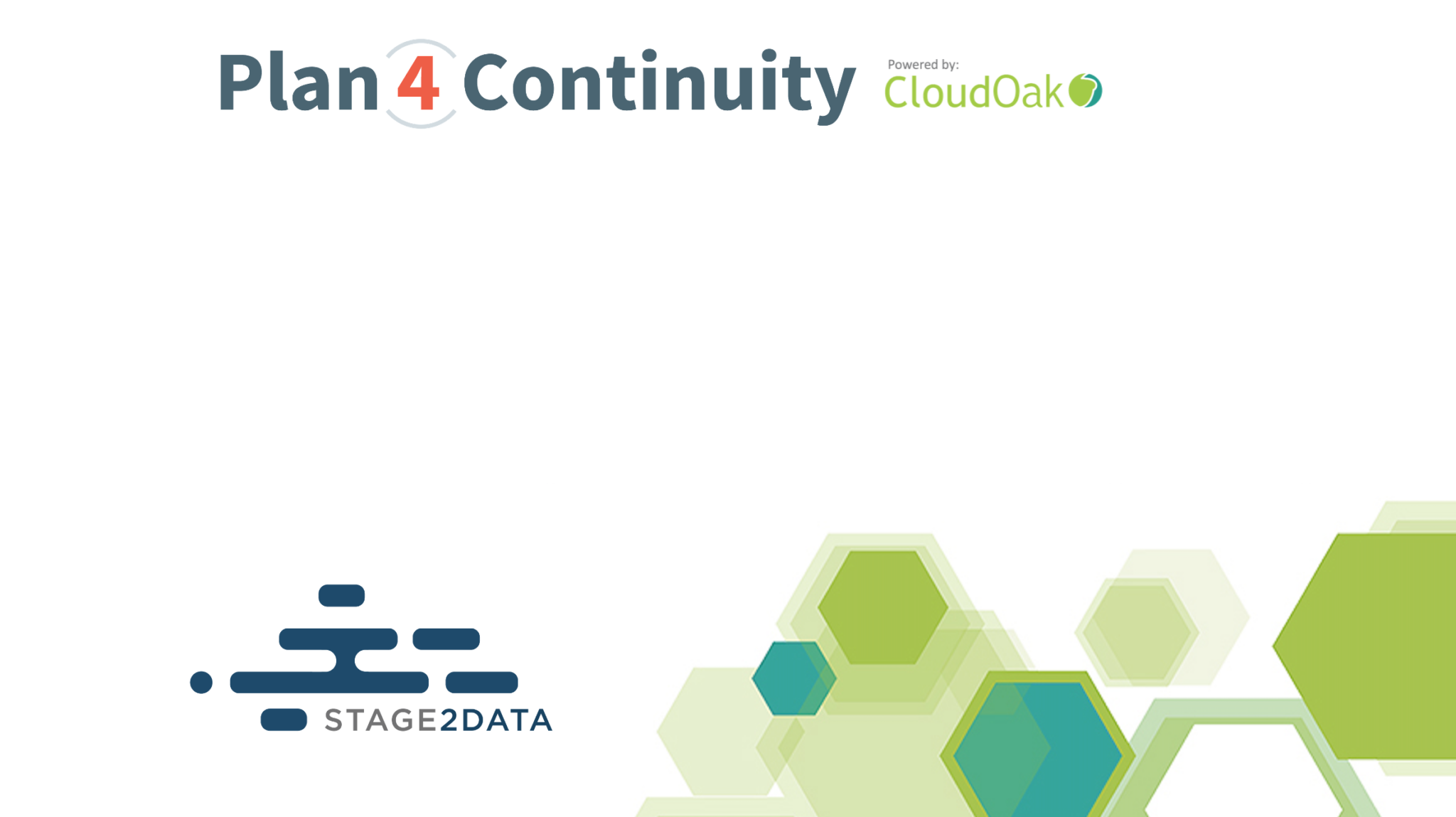 Plan 4 Continuity

Powered by:
CloudOak

STAGE2DATA